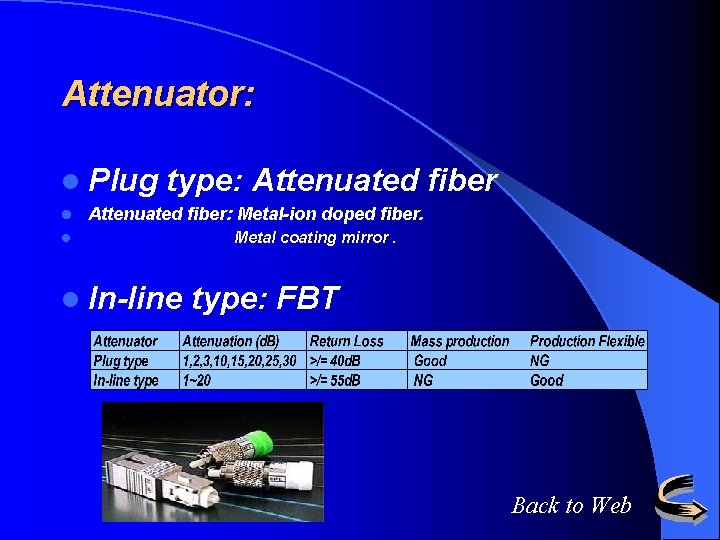 Attenuator:

Plug type: Attenuated fiber

Attenuated fiber: Metal-ion doped fiber.

Metal coating mirror .

In-line type: FBT

| Attenuator | Attenuation (dB) | Return Loss | Mass production | Production Flexible |
|---|---|---|---|---|
| Plug type | 1,2,3,10,15,20,25,30 | >/= 40dB | Good | NG |
| In-line type | 1~20 | >/= 55dB | NG | Good |

Back to Web